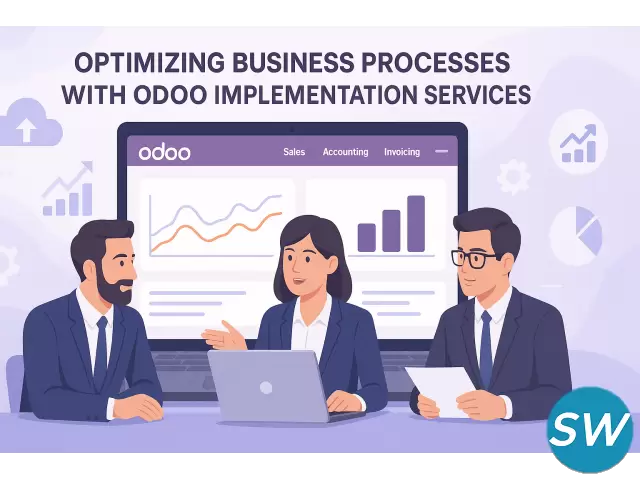 OPTIMIZING BUSINESS PROCESSES
WITH ODOO IMPLEMENTATION SERVICES

odoo Sales Accounting Invoicing

SW